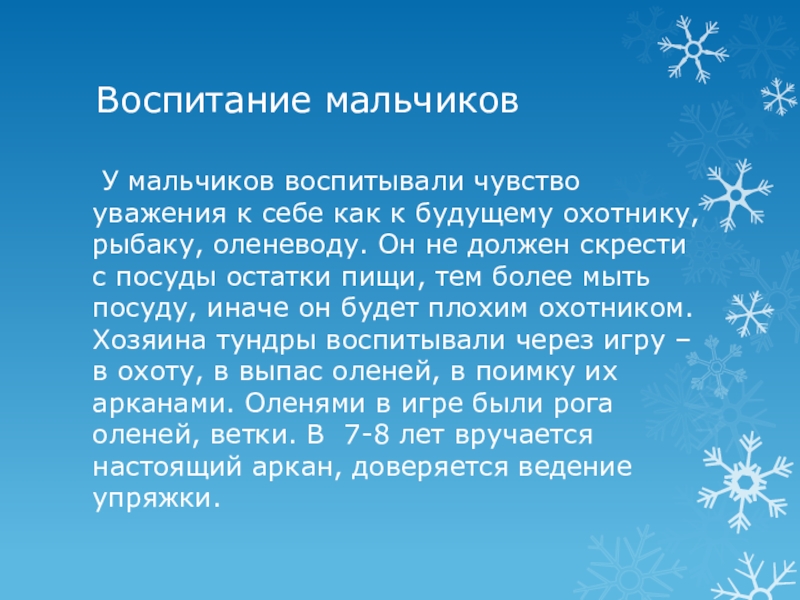 Воспитание мальчиков

У мальчиков воспитывали чувство уважения к себе как к будущему охотнику, рыбаку, оленеводу. Он не должен скрести с посуды остатки пищи, тем более мыть посуду, иначе он будет плохим охотником. Хозяина тундры воспитывали через игру – в охоту, в выпас оленей, в поимку их арканами. Оленями в игре были рога оленей, ветки. В 7-8 лет вручается настоящий аркан, доверяется ведение упряжки.